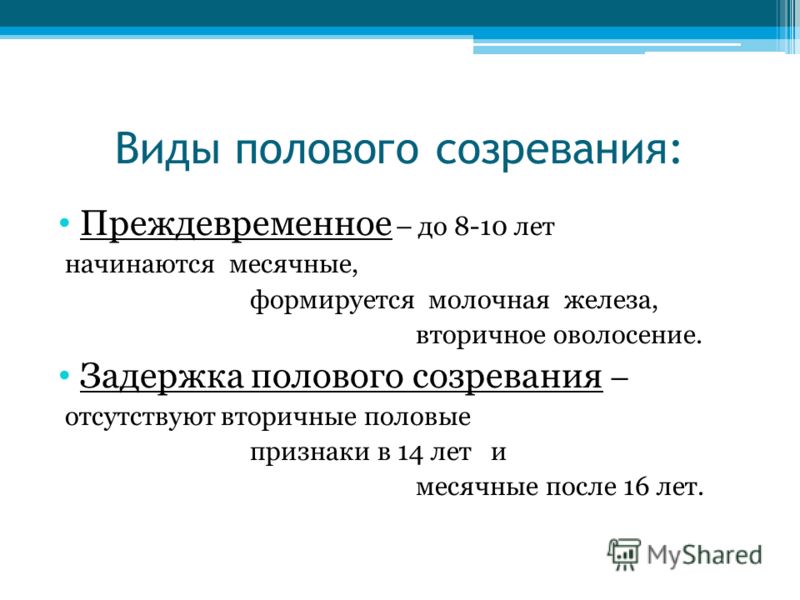 Виды полового созревания:

• Преждевременное – до 8-10 лет начинаются месячные, формируется молочная железа, вторичное оволосение.

• Задержка полового созревания – отсутствуют вторичные половые признаки в 14 лет и месячные после 16 лет.

MyShared